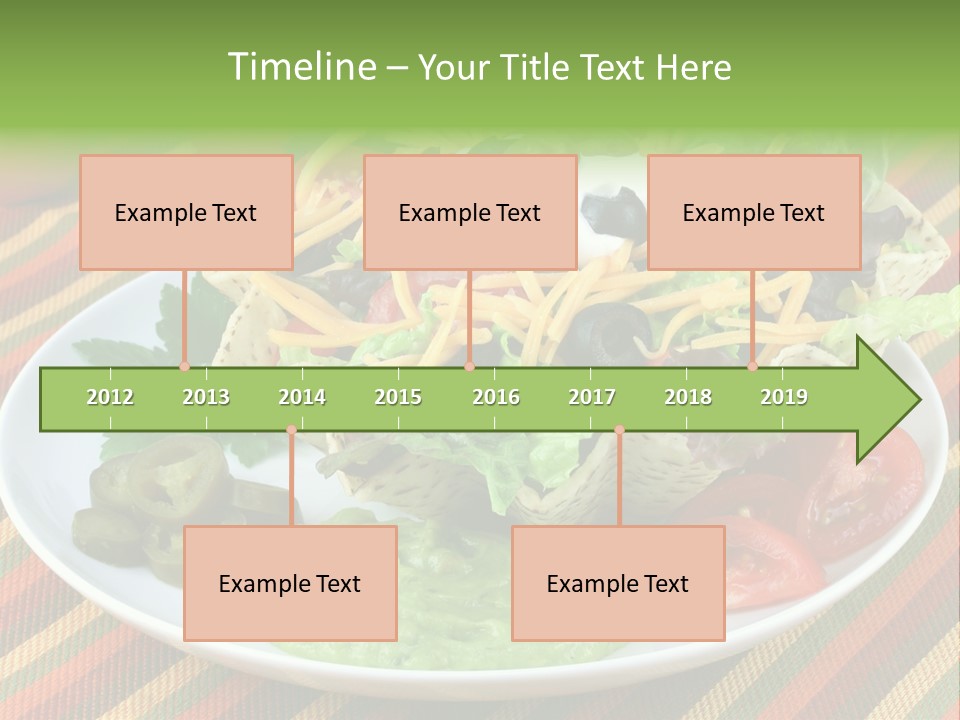 Timeline – Your Title Text Here

Example Text

Example Text

Example Text

2012 2013 2014 2015 2016 2017 2018 2019

Example Text

Example Text